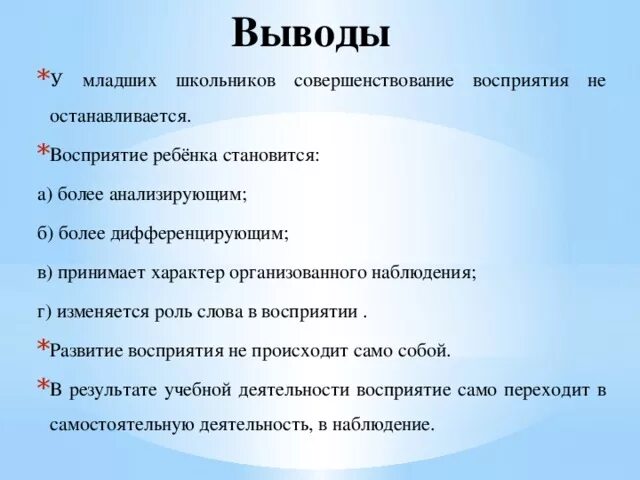 Выводы

*У младших школьников совершенствование восприятия не останавливается.

*Восприятие ребёнка становится:

а) более анализирующим;

б) более дифференцирующим;

в) принимает характер организованного наблюдения;

г) изменяется роль слова в восприятии .

*Развитие восприятия не происходит само собой.

*В результате учебной деятельности восприятие само переходит в самостоятельную деятельность, в наблюдение.